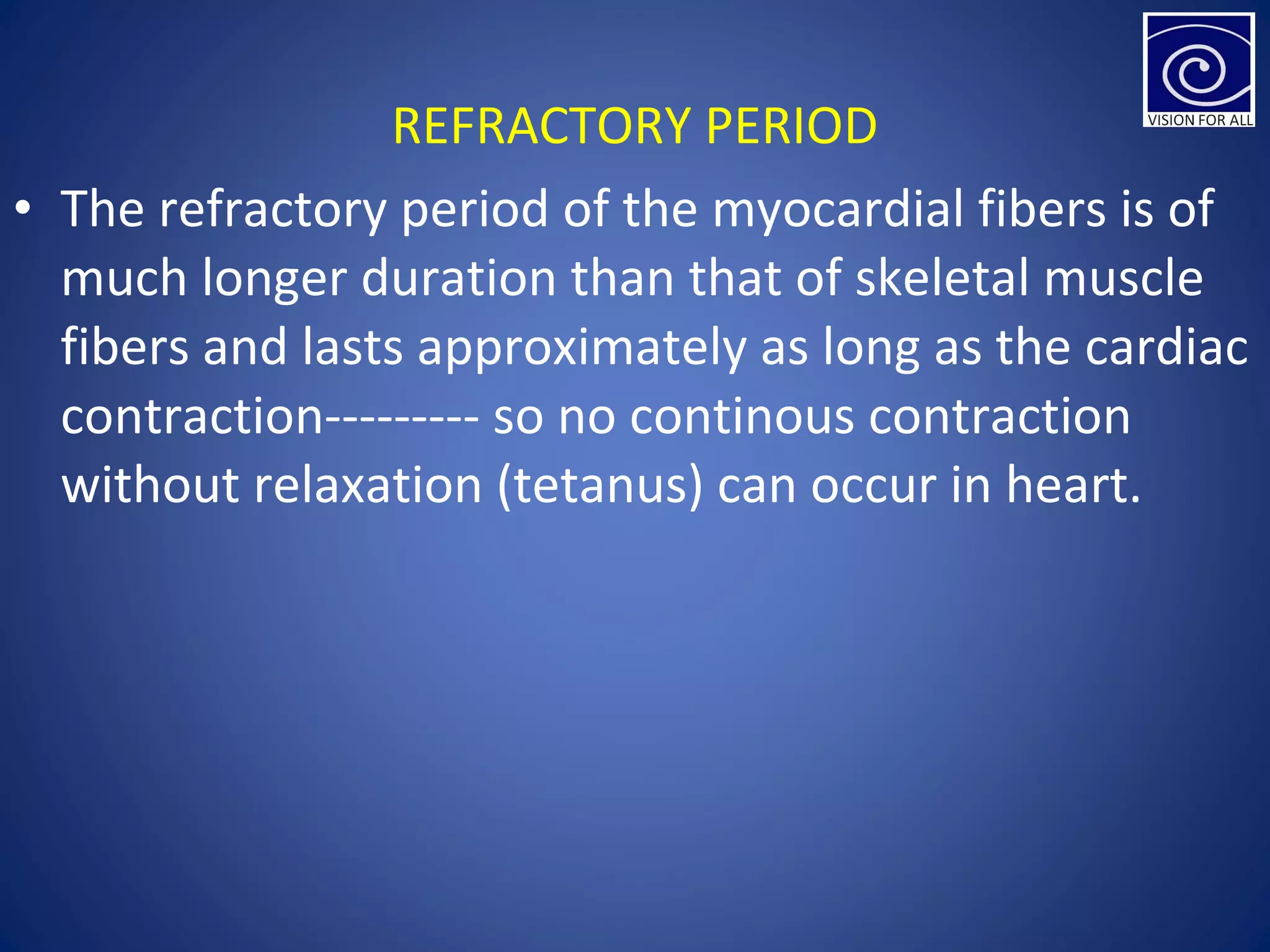 VISION FOR ALL

REFRACTORY PERIOD

• The refractory period of the myocardial fibers is of much longer duration than that of skeletal muscle fibers and lasts approximately as long as the cardiac contraction--------- so no continous contraction without relaxation (tetanus) can occur in heart.